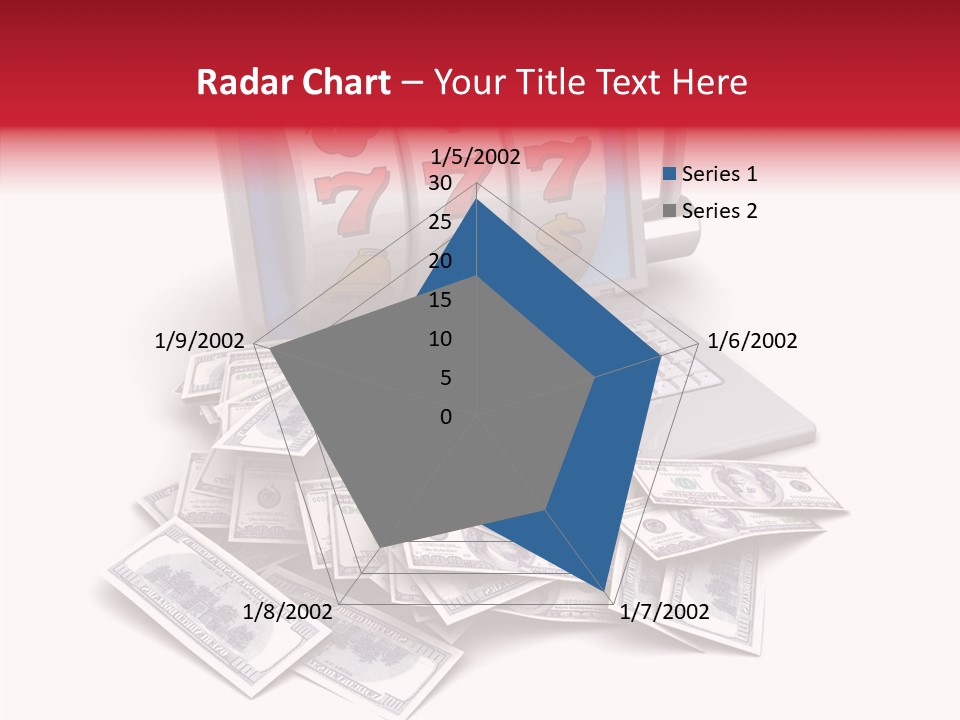 Radar Chart – Your Title Text Here

1/5/2002
30
25
20
15
10
5
0
1/6/2002
1/7/2002
1/8/2002
1/9/2002

Series 1
Series 2